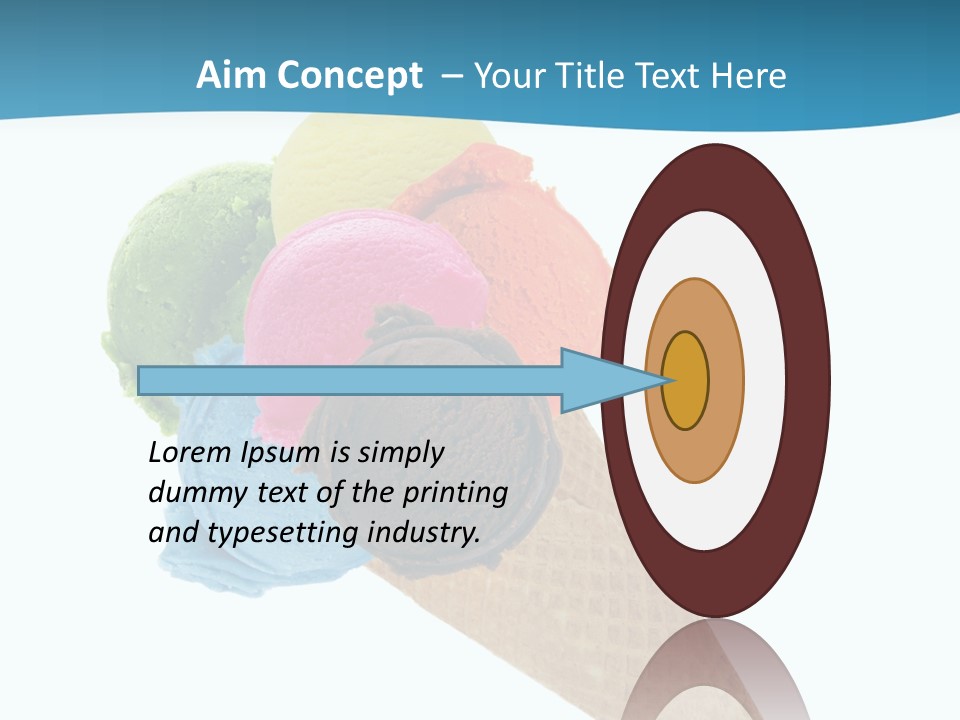 Aim Concept – Your Title Text Here

Lorem Ipsum is simply dummy text of the printing and typesetting industry.